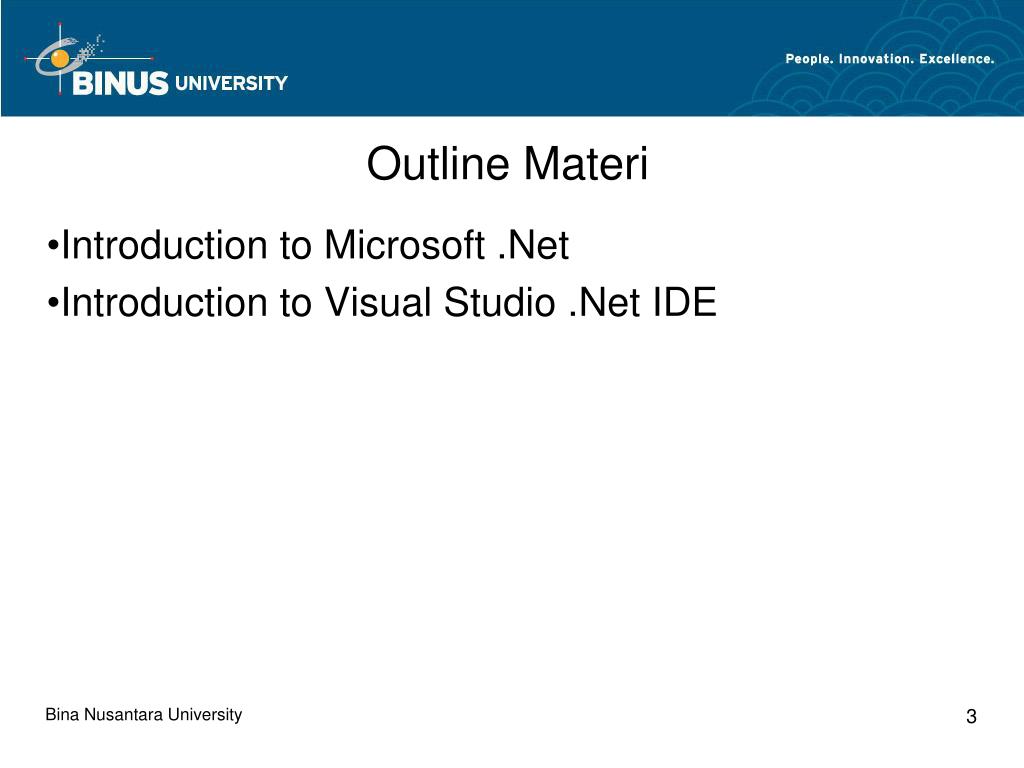 BINUS UNIVERSITY

People. Innovation. Excellence.

Outline Materi

•Introduction to Microsoft .Net
•Introduction to Visual Studio .Net IDE

Bina Nusantara University

3